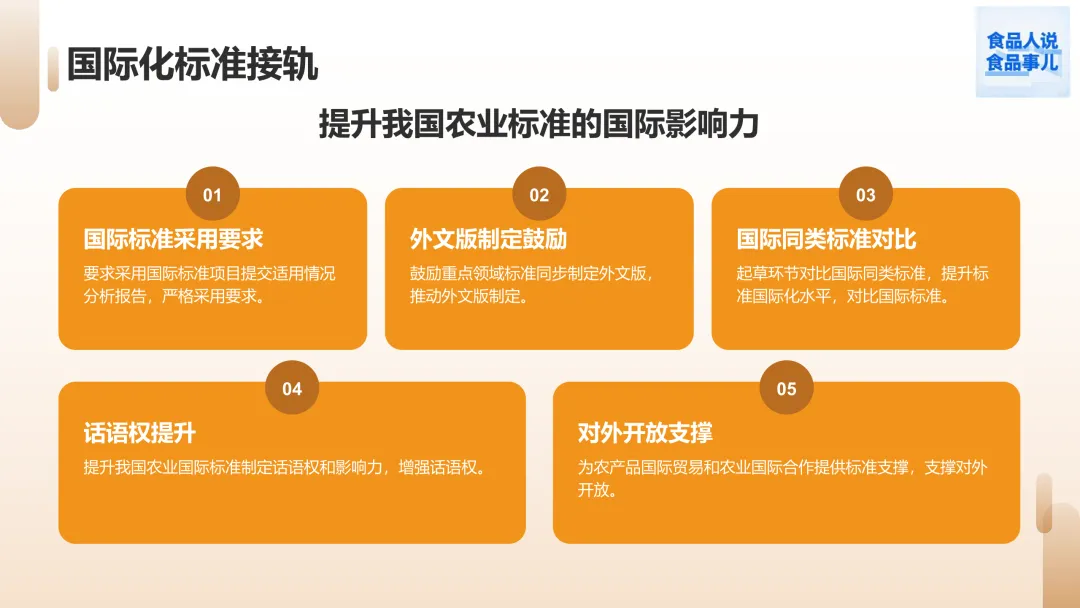 国际化标准接轨

食品人说
食品事儿

提升我国农业标准的国际影响力

01
国际标准采用要求
要求采用国际标准项目提交适用情况分析报告，严格采用要求。

02
外文版制定鼓励
鼓励重点领域标准同步制定外文版，推动外文版制定。

03
国际同类标准对比
起草环节对比国际同类标准，提升标准国际化水平，对比国际标准。

04
话语权提升
提升我国农业国际标准制定话语权和影响力，增强话语权。

05
对外开放支撑
为农产品国际贸易和农业国际合作提供标准支撑，支撑对外开放。